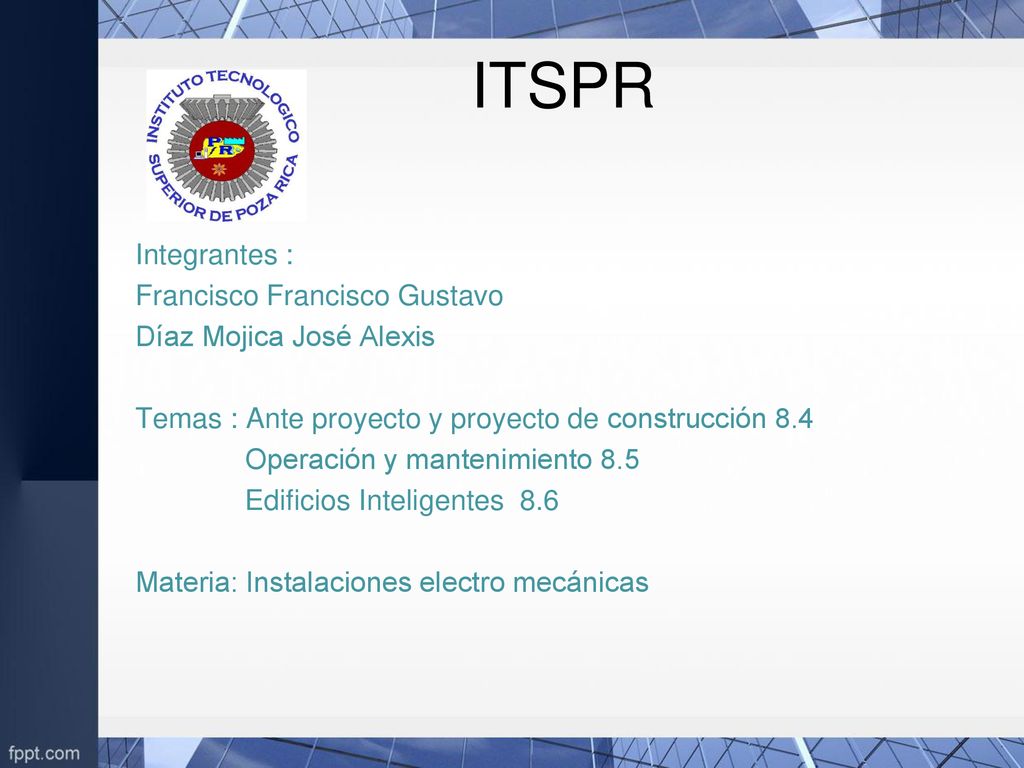 ITSPR

INSTITUTO TECNOLOGICO SUPERIOR DE POZA RICA

Integrantes :
Francisco Francisco Gustavo
Díaz Mojica José Alexis

Temas : Ante proyecto y proyecto de construcción 8.4
Operación y mantenimiento 8.5
Edificios Inteligentes 8.6

Materia: Instalaciones electro mecánicas

fppt.com